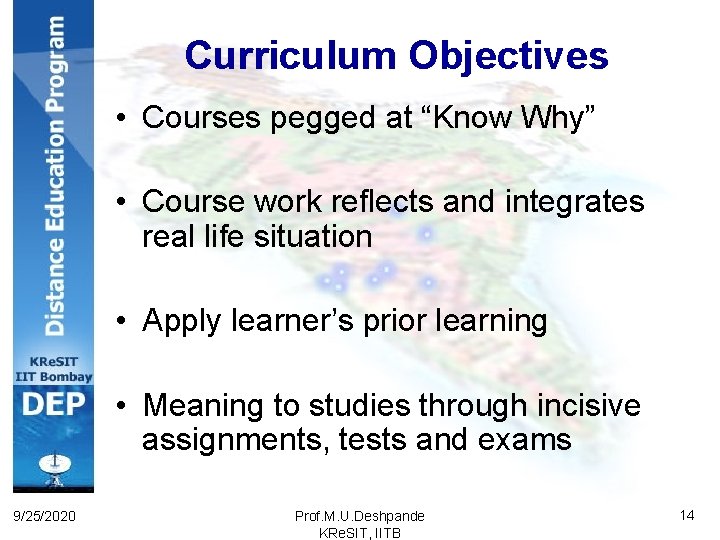 Distance Education Program

KReSIT
IIT Bombay
DEP

Curriculum Objectives

• Courses pegged at “Know Why”

• Course work reflects and integrates real life situation

• Apply learner’s prior learning

• Meaning to studies through incisive assignments, tests and exams

9/25/2020

Prof.M.U.Deshpande
KReSIT, IITB

14